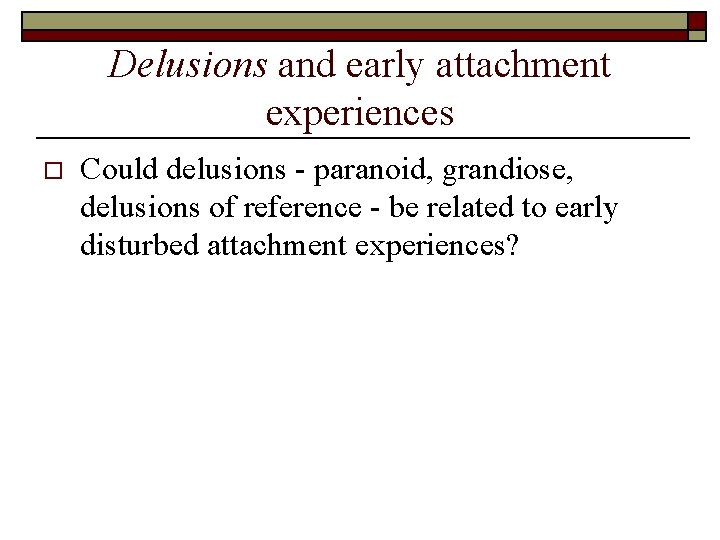 Delusions and early attachment experiences

Could delusions - paranoid, grandiose, delusions of reference - be related to early disturbed attachment experiences?